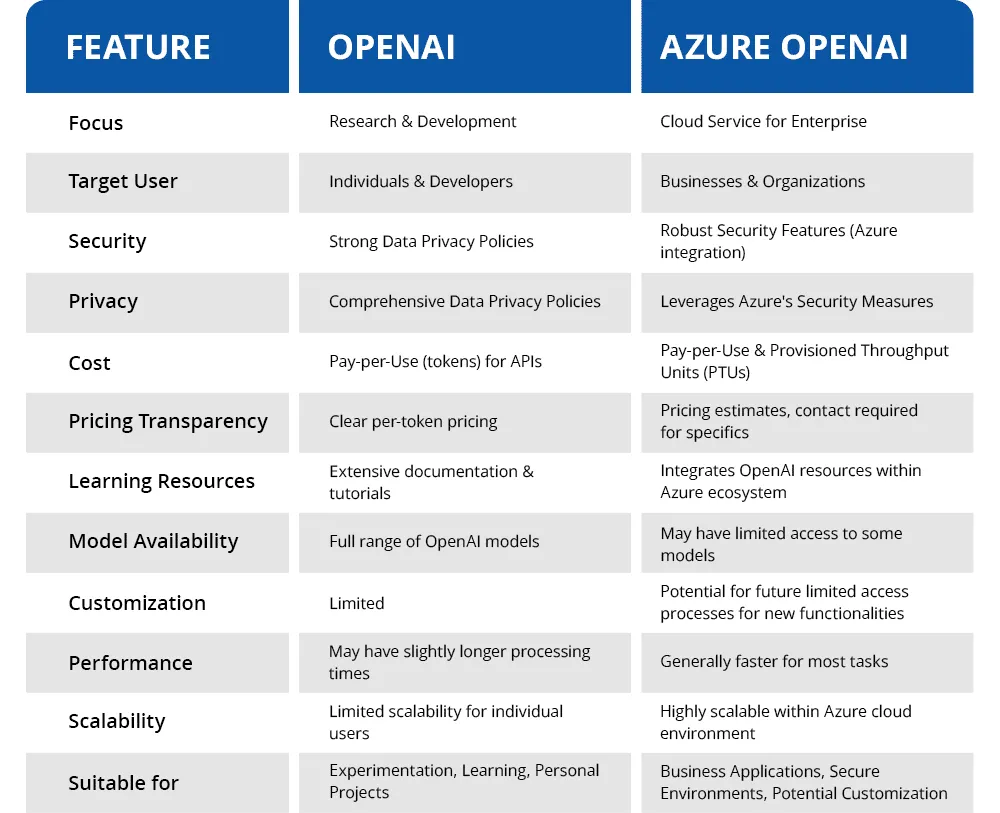 | FEATURE | OPENAI | AZURE OPENAI |
|---|---|---|
| Focus | Research & Development | Cloud Service for Enterprise |
| Target User | Individuals & Developers | Businesses & Organizations |
| Security | Strong Data Privacy Policies | Robust Security Features (Azure integration) |
| Privacy | Comprehensive Data Privacy Policies | Leverages Azure's Security Measures |
| Cost | Pay-per-Use (tokens) for APIs | Pay-per-Use & Provisioned Throughput Units (PTUs) |
| Pricing Transparency | Clear per-token pricing | Pricing estimates, contact required for specifics |
| Learning Resources | Extensive documentation & tutorials | Integrates OpenAI resources within Azure ecosystem |
| Model Availability | Full range of OpenAI models | May have limited access to some models |
| Customization | Limited | Potential for future limited access processes for new functionalities |
| Performance | May have slightly longer processing times | Generally faster for most tasks |
| Scalability | Limited scalability for individual users | Highly scalable within Azure cloud environment |
| Suitable for | Experimentation, Learning, Personal Projects | Business Applications, Secure Environments, Potential Customization |